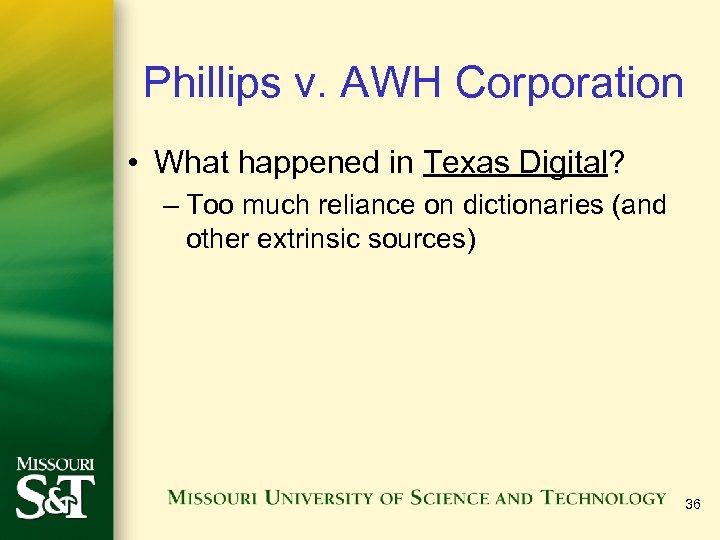 Phillips v. AWH Corporation

• What happened in Texas Digital?

– Too much reliance on dictionaries (and other extrinsic sources)

MISSOURI
S&T

MISSOURI UNIVERSITY OF SCIENCE AND TECHNOLOGY

36